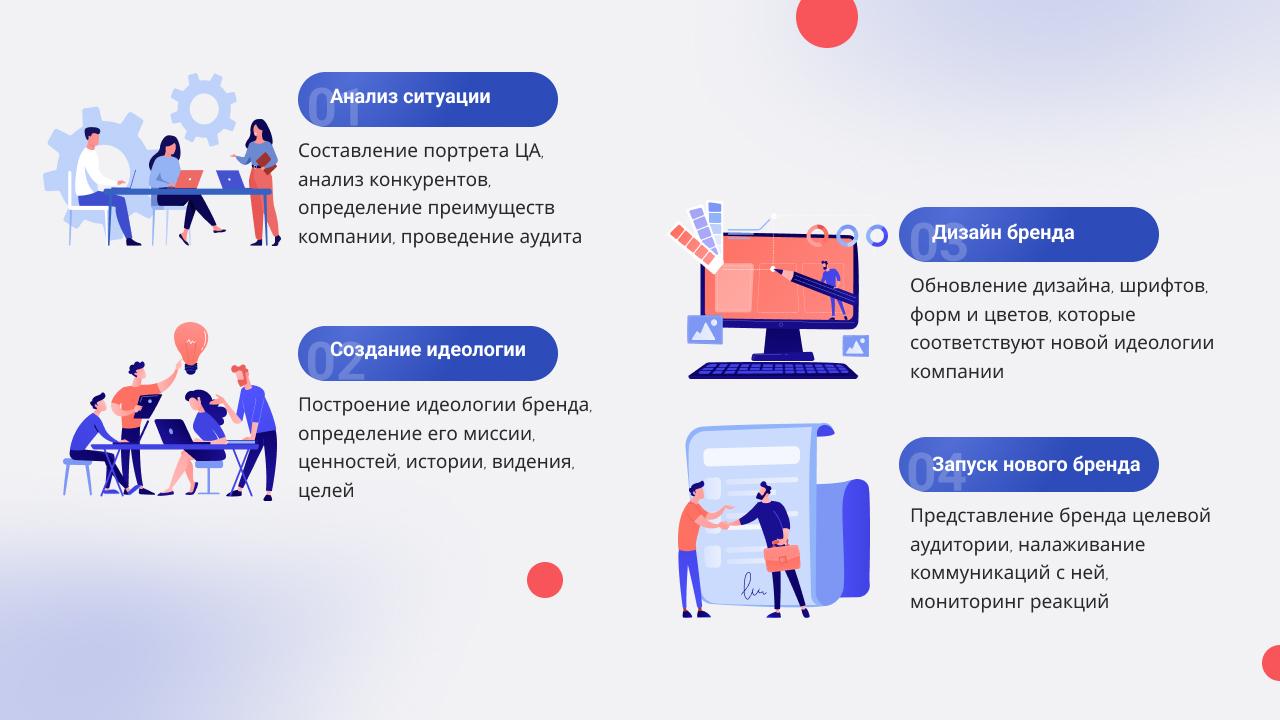 01 Анализ ситуации

Составление портрета ЦА, анализ конкурентов, определение преимуществ компании, проведение аудита

02 Создание идеологии

Построение идеологии бренда, определение его миссии, ценностей, истории, видения, целей

03 Дизайн бренда

Обновление дизайна, шрифтов, форм и цветов, которые соответствуют новой идеологии компании

04 Запуск нового бренда

Представление бренда целевой аудитории, налаживание коммуникаций с ней, мониторинг реакций